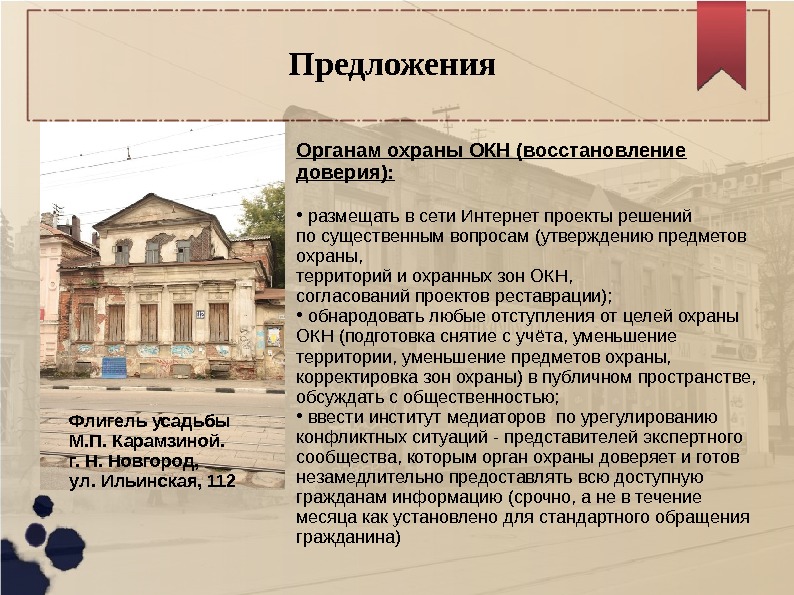 Предложения

Органам охраны ОКН (восстановление доверия):

• размещать в сети Интернет проекты решений по существенным вопросам (утверждению предметов охраны,
территорий и охранных зон ОКН,
согласований проектов реставрации);
• обнародовать любые отступления от целей охраны ОКН (подготовка снятие с учёта, уменьшение территории, уменьшение предметов охраны, корректировка зон охраны) в публичном пространстве, обсуждать с общественностью;
• ввести институт медиаторов по урегулированию конфликтных ситуаций - представителей экспертного сообщества, которым орган охраны доверяет и готов незамедлительно предоставлять всю доступную гражданам информацию (срочно, а не в течение месяца как установлено для стандартного обращения гражданина)

112

Флигель усадьбы
М.П. Карамзиной.
г. Н. Новгород,
ул. Ильинская, 112